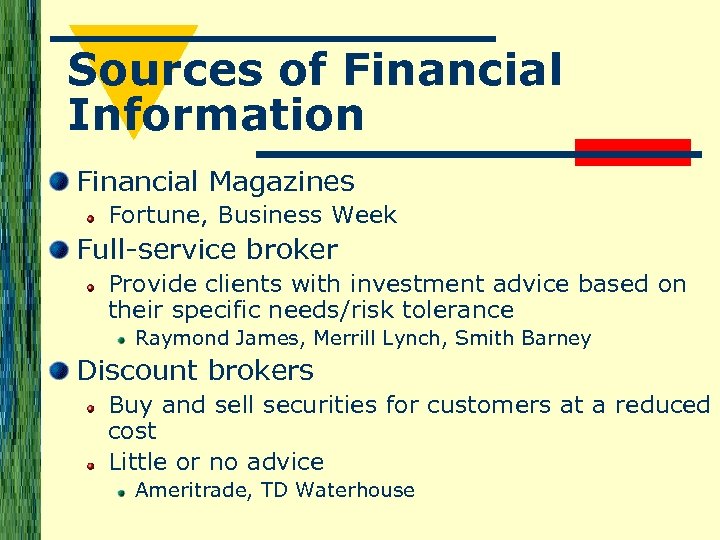 Sources of Financial Information

Financial Magazines

Fortune, Business Week

Full-service broker

Provide clients with investment advice based on their specific needs/risk tolerance

Raymond James, Merrill Lynch, Smith Barney

Discount brokers

Buy and sell securities for customers at a reduced cost

Little or no advice

Ameritrade, TD Waterhouse